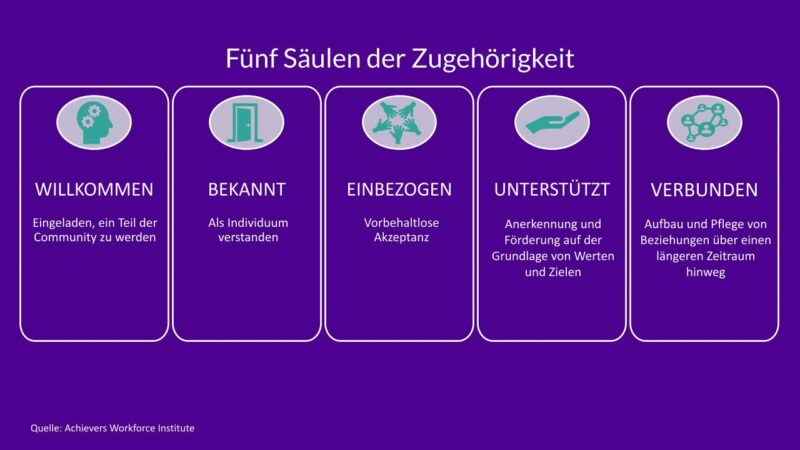 Fünf Säulen der Zugehörigkeit

WILLKOMMEN

Eingeladen, ein Teil der Community zu werden

BEKANNT

Als Individuum verstanden

EINBEZOGEN

Vorbehaltlose Akzeptanz

UNTERSTÜTZT

Anerkennung und Förderung auf der Grundlage von Werten und Zielen

VERBUNDEN

Aufbau und Pflege von Beziehungen über einen längeren Zeitraum hinweg

Quelle: Achievers Workforce Institute